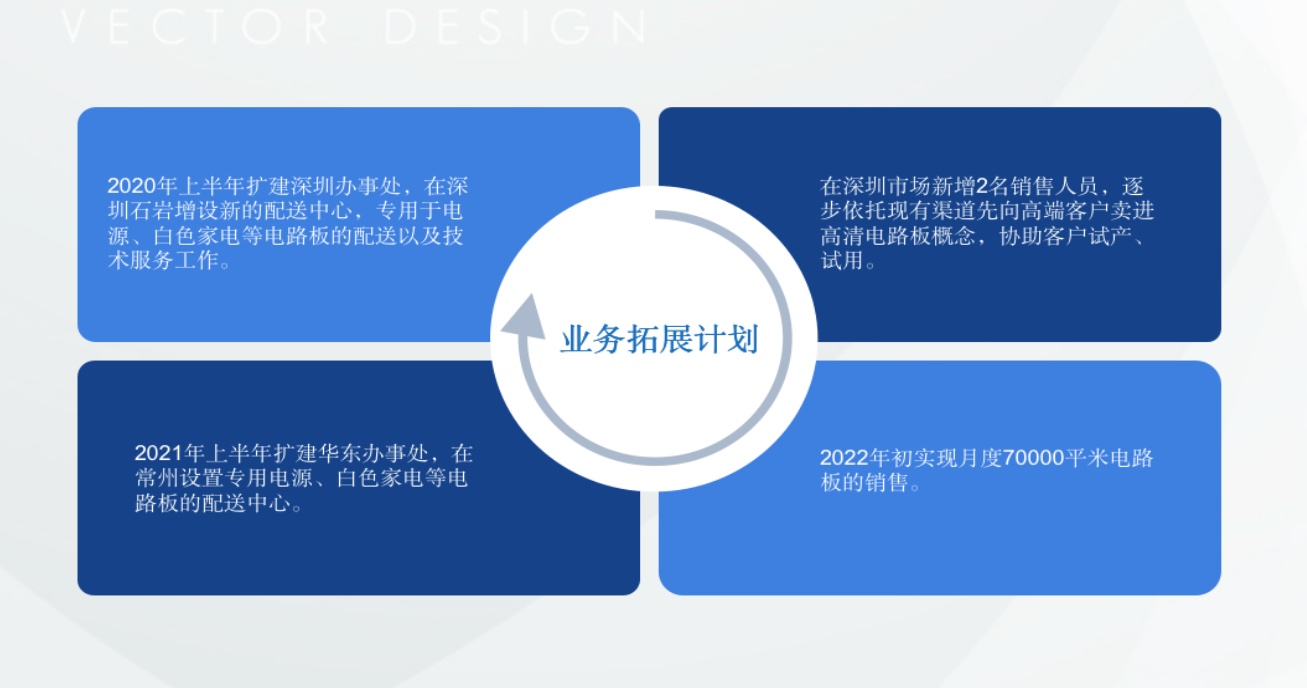 VECTOR DESIGN

2020年上半年扩建深圳办事处，在深圳石岩增设新的配送中心，专用于电源、白色家电等电路板的配送以及技术服务工作。

在深圳市场新增2名销售人员，逐步依托现有渠道先向高端客户卖进高清电路板概念，协助客户试产、试用。

业务拓展计划

2021年上半年扩建华东办事处，在常州设置专用电源、白色家电等电路板的配送中心。

2022年初实现月度70000平米电路板的销售。